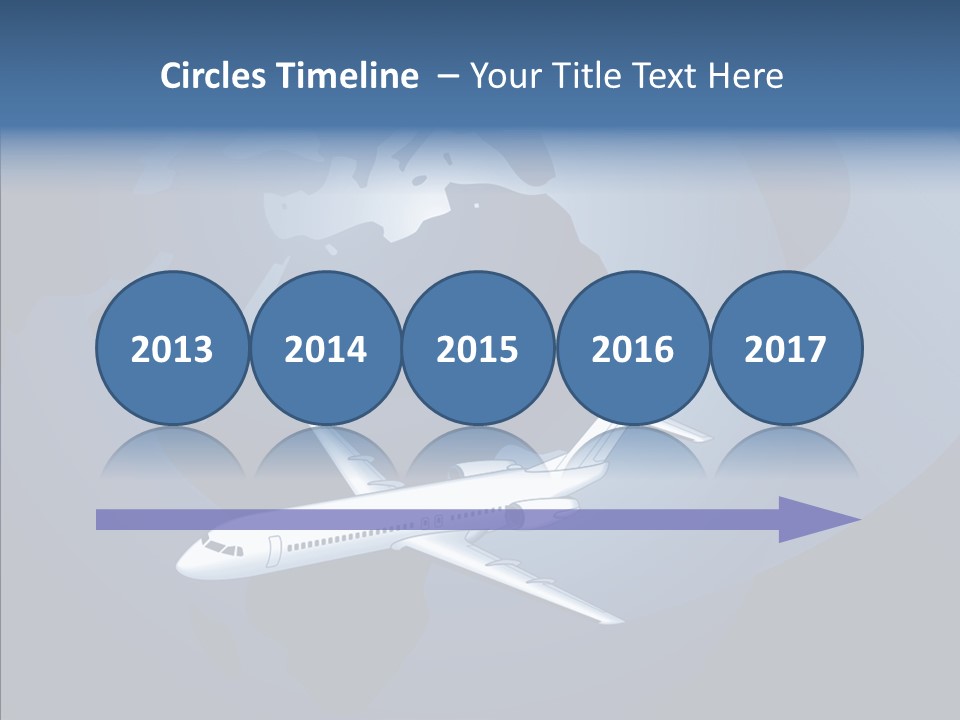 Circles Timeline – Your Title Text Here

2013

2014

2015

2016

2017